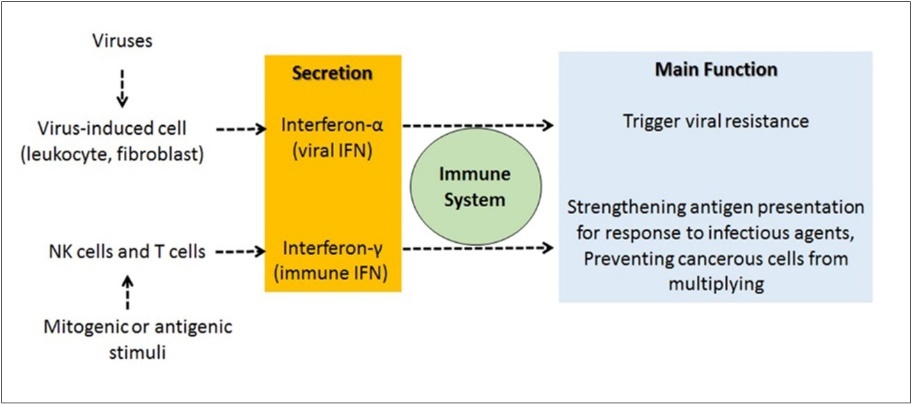 Viruses

Virus-induced cell (leukocyte, fibroblast)

NK cells and T cells

Mitogenic or antigenic stimuli

Secretion

Interferon-α (viral IFN)

Interferon-γ (immune IFN)

Immune System

Main Function

Trigger viral resistance

Strengthening antigen presentation for response to infectious agents, Preventing cancerous cells from multiplying